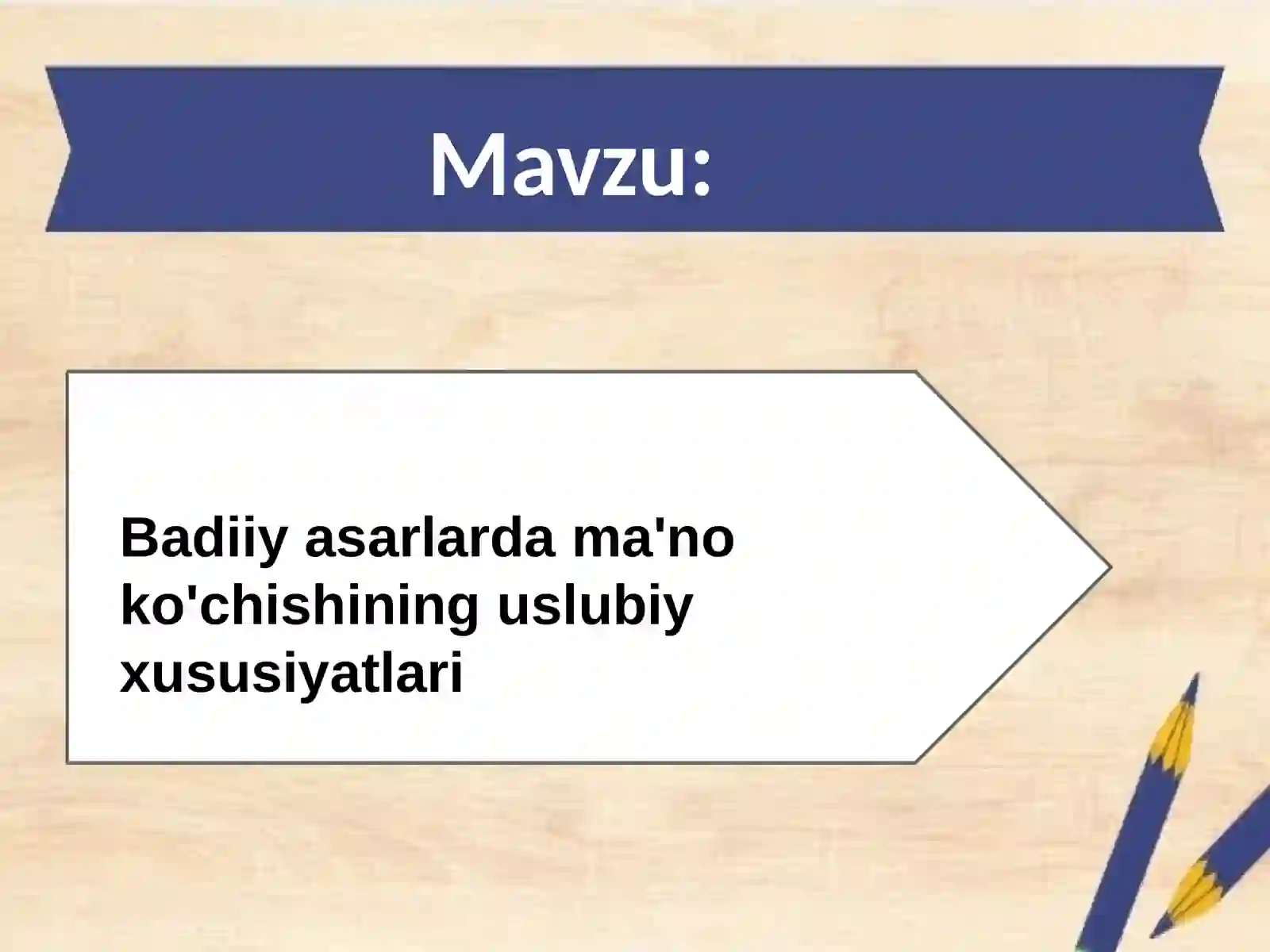 Mavzu:

Badiiy asarlarda ma'no ko'chishining uslubiy xususiyatlari